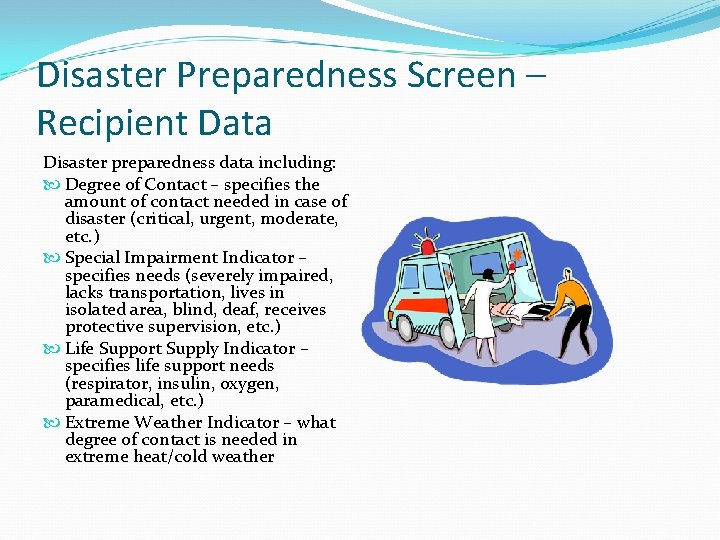 Disaster Preparedness Screen – Recipient Data

Disaster preparedness data including:

Degree of Contact – specifies the amount of contact needed in case of disaster (critical, urgent, moderate, etc.)

Special Impairment Indicator – specifies needs (severely impaired, lacks transportation, lives in isolated area, blind, deaf, receives protective supervision, etc.)

Life Support Supply Indicator – specifies life support needs (respirator, insulin, oxygen, paramedical, etc.)

Extreme Weather Indicator – what degree of contact is needed in extreme heat/cold weather